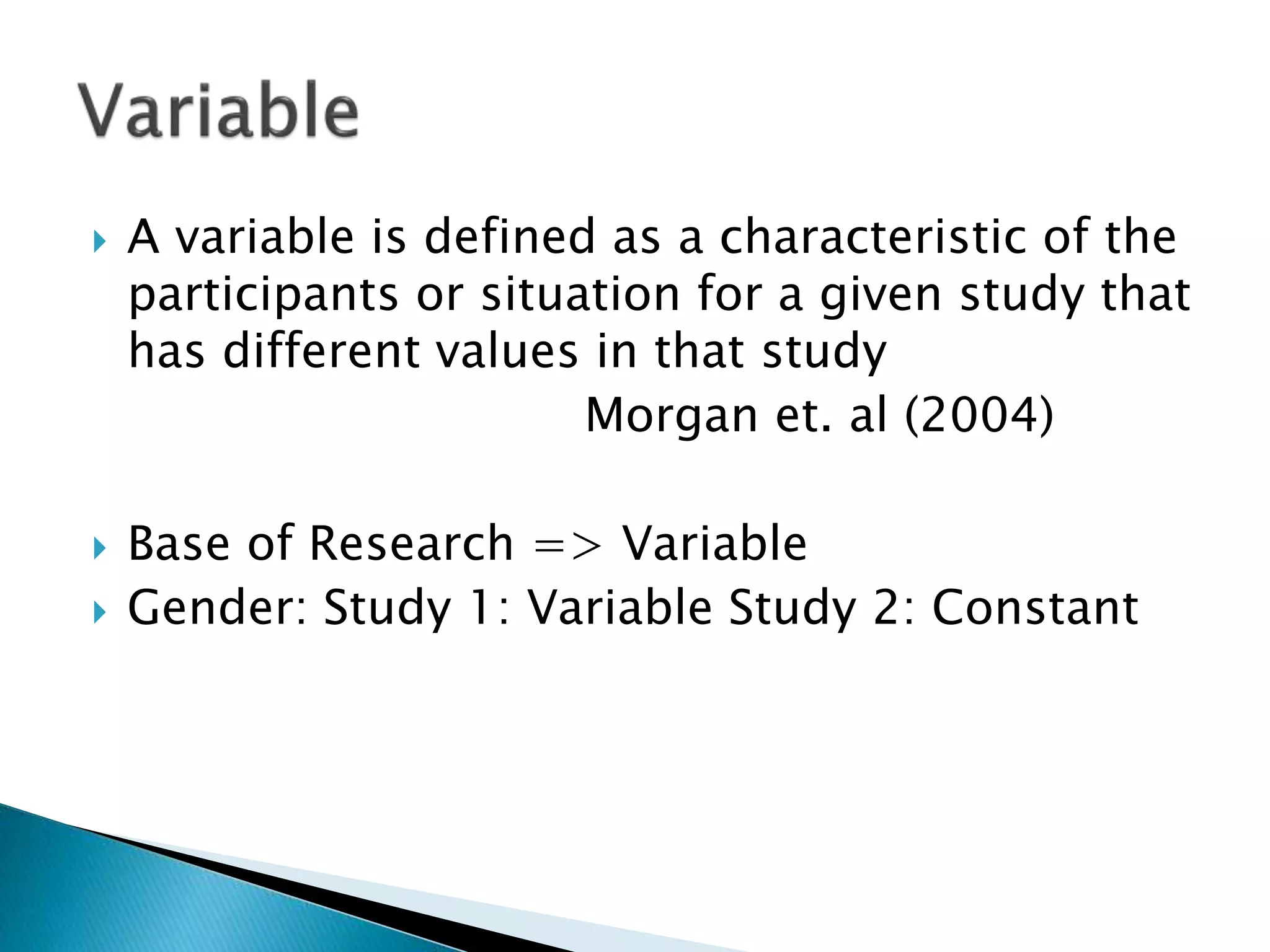 Variable

A variable is defined as a characteristic of the participants or situation for a given study that has different values in that study

Morgan et. al (2004)

Base of Research => Variable

Gender: Study 1: Variable Study 2: Constant